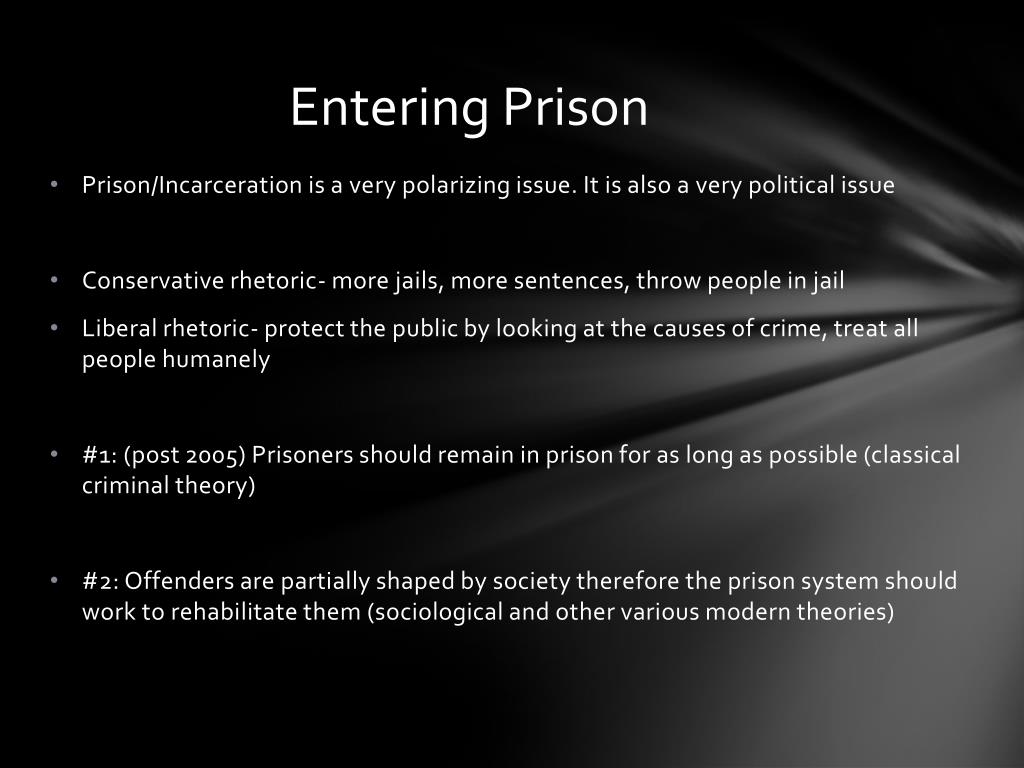 Entering Prison

• Prison/Incarceration is a very polarizing issue. It is also a very political issue

• Conservative rhetoric- more jails, more sentences, throw people in jail

• Liberal rhetoric- protect the public by looking at the causes of crime, treat all people humanely

• #1: (post 2005) Prisoners should remain in prison for as long as possible (classical criminal theory)

• #2: Offenders are partially shaped by society therefore the prison system should work to rehabilitate them (sociological and other various modern theories)